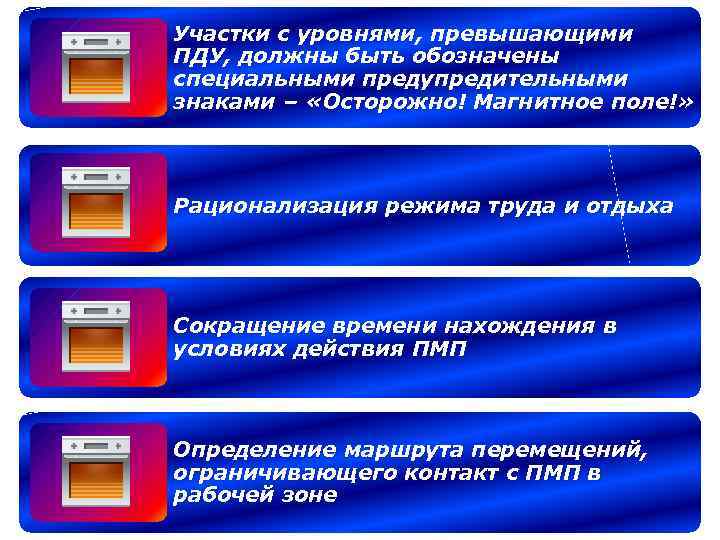 Участки с уровнями, превышающими ПДУ, должны быть обозначены специальными предупредительными знаками – «Осторожно! Магнитное поле!»

Рационализация режима труда и отдыха

Сокращение времени нахождения в условиях действия ПМП

Определение маршрута перемещений, ограничивающего контакт с ПМП в рабочей зоне